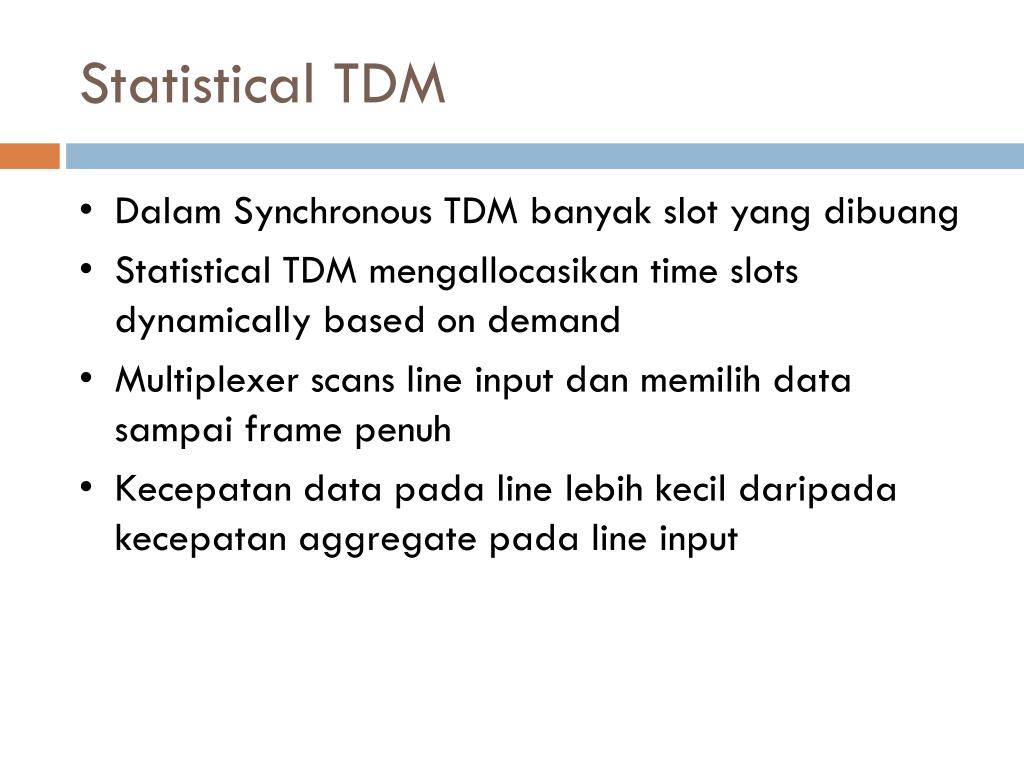 Statistical TDM

• Dalam Synchronous TDM banyak slot yang dibuang
• Statistical TDM mengallocasikan time slots dynamically based on demand
• Multiplexer scans line input dan memilih data sampai frame penuh
• Kecepatan data pada line lebih kecil daripada kecepatan aggregate pada line input